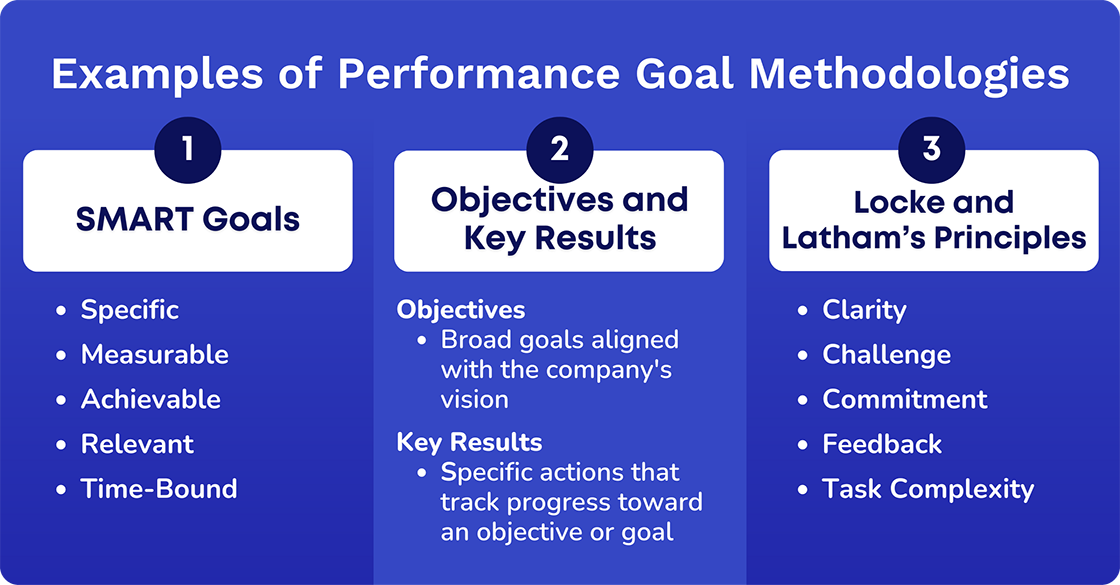 Examples of Performance Goal Methodologies

1

SMART Goals

- Specific
- Measurable
- Achievable
- Relevant
- Time-Bound

2

Objectives and Key Results

Objectives
- Broad goals aligned with the company's vision

Key Results
- Specific actions that track progress toward an objective or goal

3

Locke and Latham's Principles

- Clarity
- Challenge
- Commitment
- Feedback
- Task Complexity